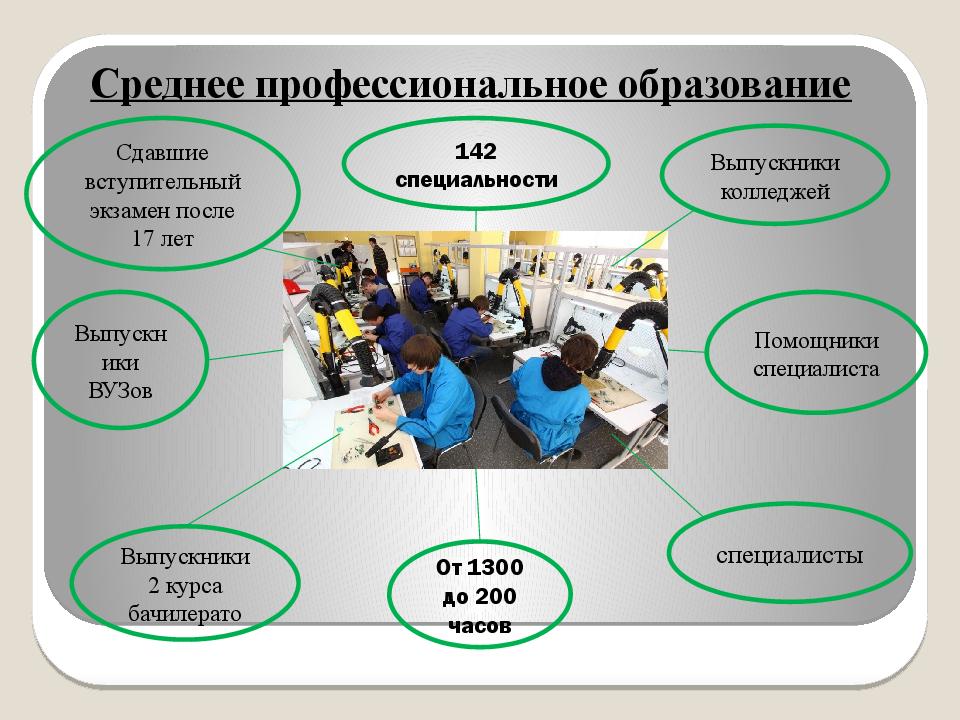 Среднее профессиональное образование

Сдавшие вступительный экзамен после 17 лет

142 специальности

Выпускники колледжей

Выпускн ики ВУЗов

Помощники специалиста

Выпускники 2 курса бачилерато

От 1300 до 200 часов

специалисты